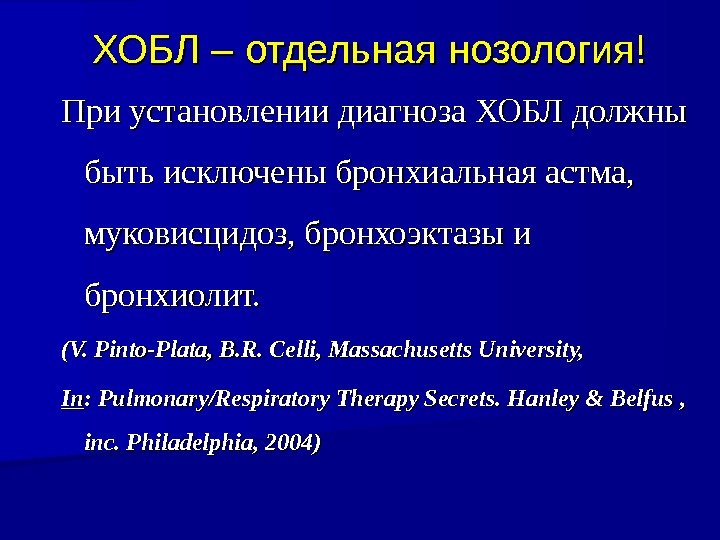 ХОБЛ – отдельная нозология!

При установлении диагноза ХОБЛ должны быть исключены бронхиальная астма, муковисцидоз, бронхоэктазы и бронхиолит.

(V. Pinto-Plata, B.R. Celli, Massachusetts University,

In: Pulmonary/Respiratory Therapy Secrets. Hanley & Belfus , inc. Philadelphia, 2004)